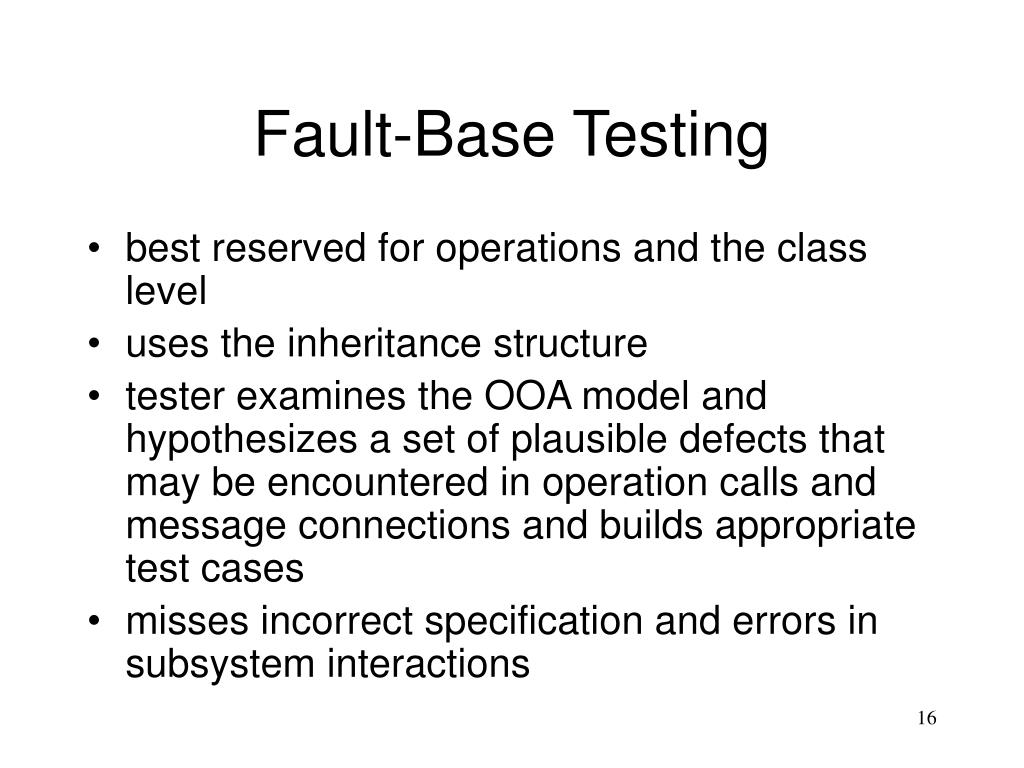 Fault-Base Testing

• best reserved for operations and the class level
• uses the inheritance structure
• tester examines the OOA model and hypothesizes a set of plausible defects that may be encountered in operation calls and message connections and builds appropriate test cases
• misses incorrect specification and errors in subsystem interactions

16